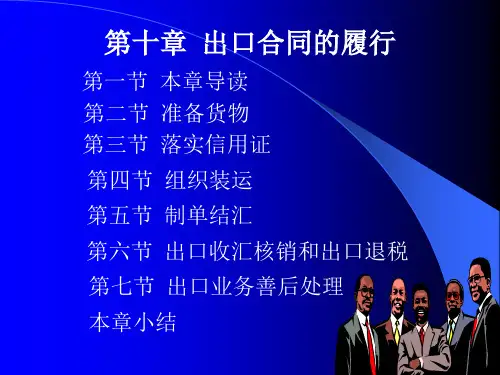 第十章 出口合同的履行

第一节 本章导读

第二节 准备货物

第三节 落实信用证

第四节 组织装运

第五节 制单结汇

第六节 出口收汇核销和出口退税

第七节 出口业务善后处理

本章小结